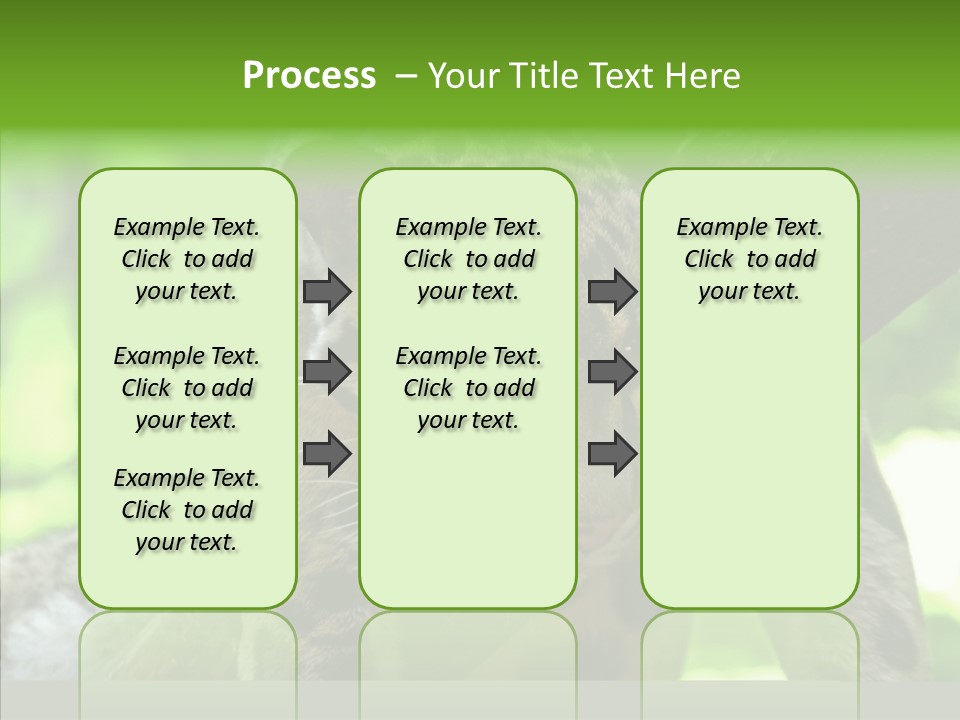 Process – Your Title Text Here

Example Text. Click to add your text.

Example Text. Click to add your text.

Example Text. Click to add your text.

Example Text. Click to add your text.

Example Text. Click to add your text.

Example Text. Click to add your text.